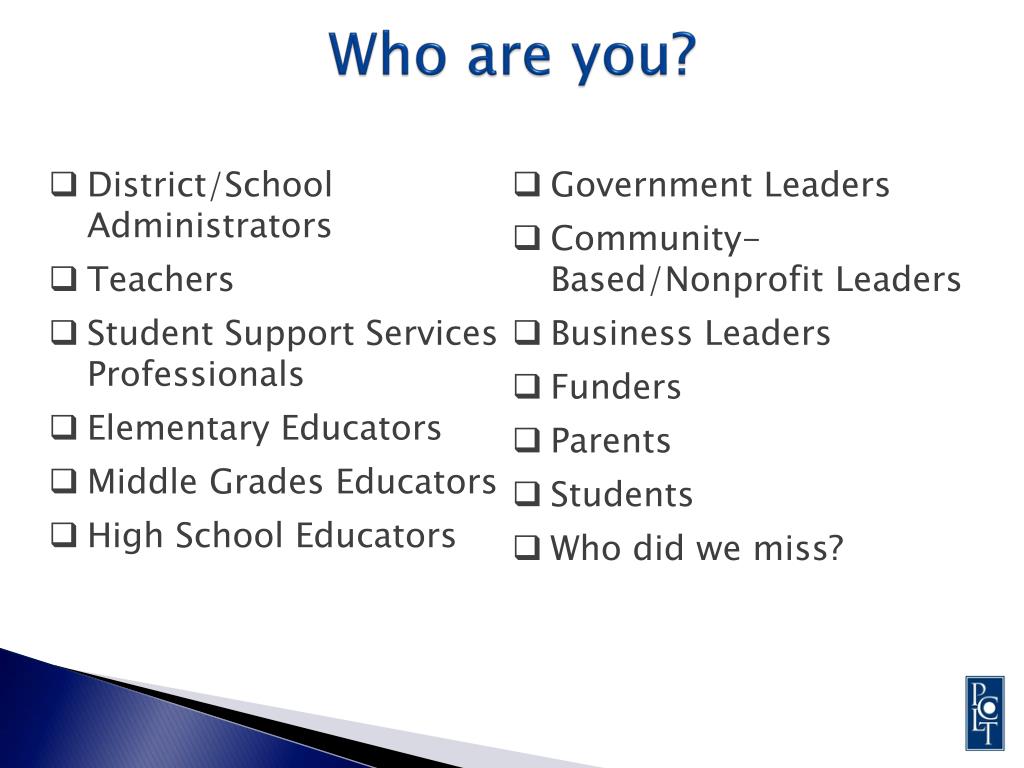 Who are you?

❑ District/School Administrators
❑ Teachers
❑ Student Support Services Professionals
❑ Elementary Educators
❑ Middle Grades Educators
❑ High School Educators

❑ Government Leaders
❑ Community-Based/Nonprofit Leaders
❑ Business Leaders
❑ Funders
❑ Parents
❑ Students
❑ Who did we miss?

PCLT